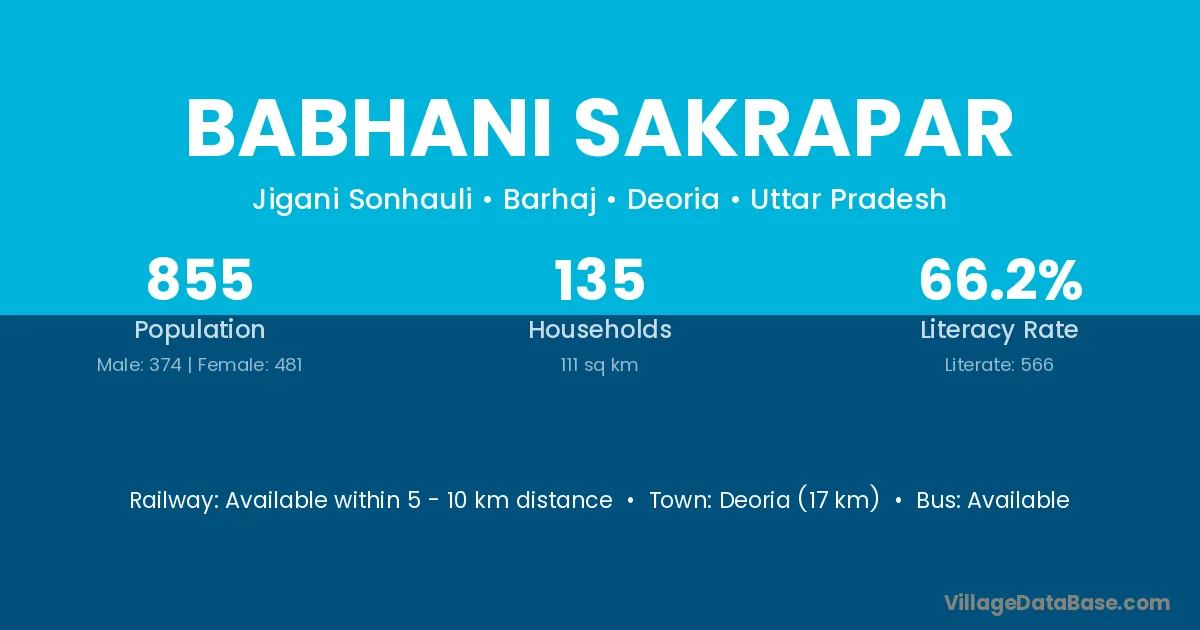 BABHANI SAKRAPAR

Jigani Sonhauli • Barhaj • Deoria • Uttar Pradesh

855
Population
Male: 374 | Female: 481

135
Households
111 sq km

66.2%
Literacy Rate
Literate: 566

Railway: Available within 5 - 10 km distance • Town: Deoria (17 km) • Bus: Available

VillageDataBase.com